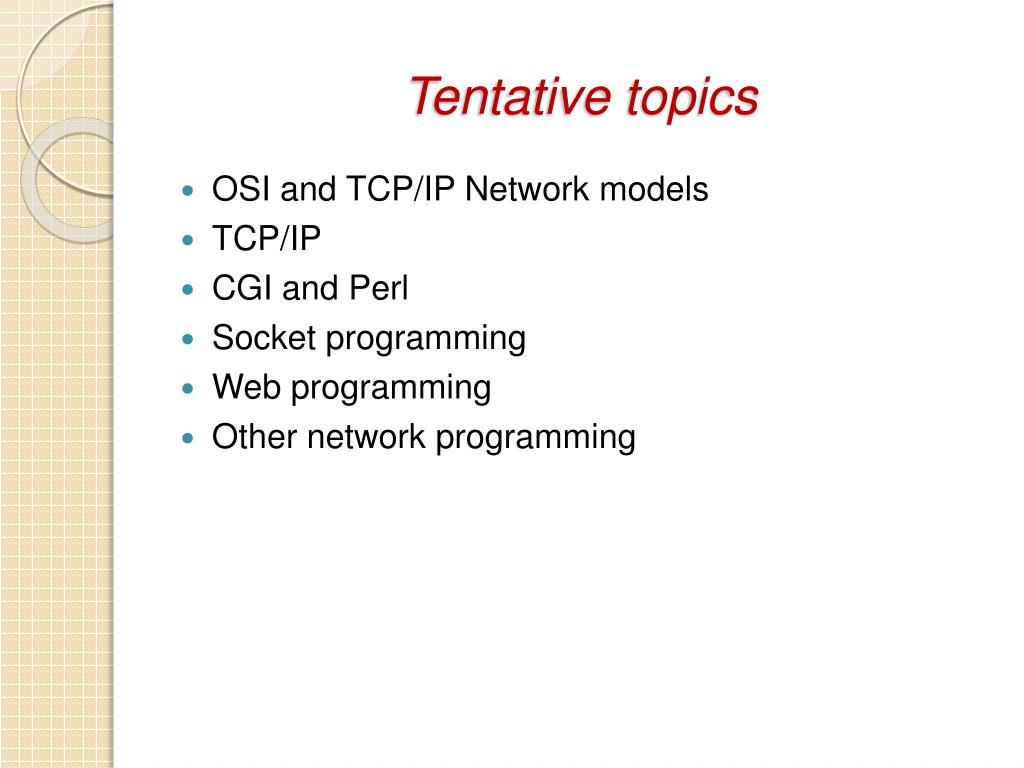 Tentative topics

- OSI and TCP/IP Network models
- TCP/IP
- CGI and Perl
- Socket programming
- Web programming
- Other network programming